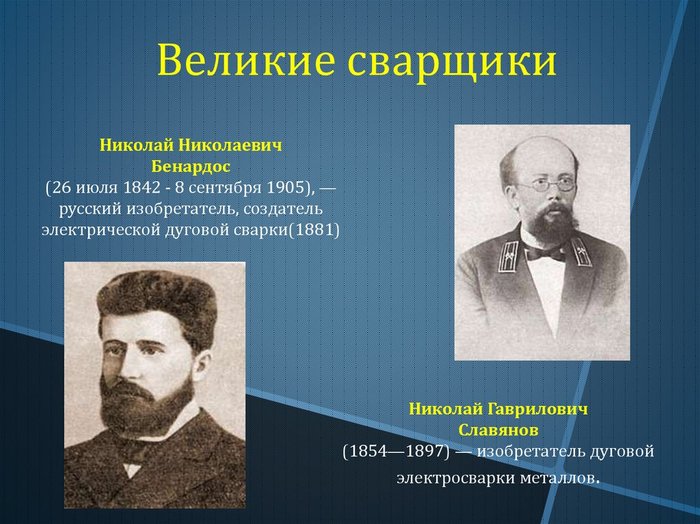 Великие сварщики

Николай Николаевич Бенардос
(26 июля 1842 - 8 сентября 1905), — русский изобретатель, создатель электрической дуговой сварки(1881)

Николай Гаврилович Славянов
(1854—1897) — изобретатель дуговой электросварки металлов.